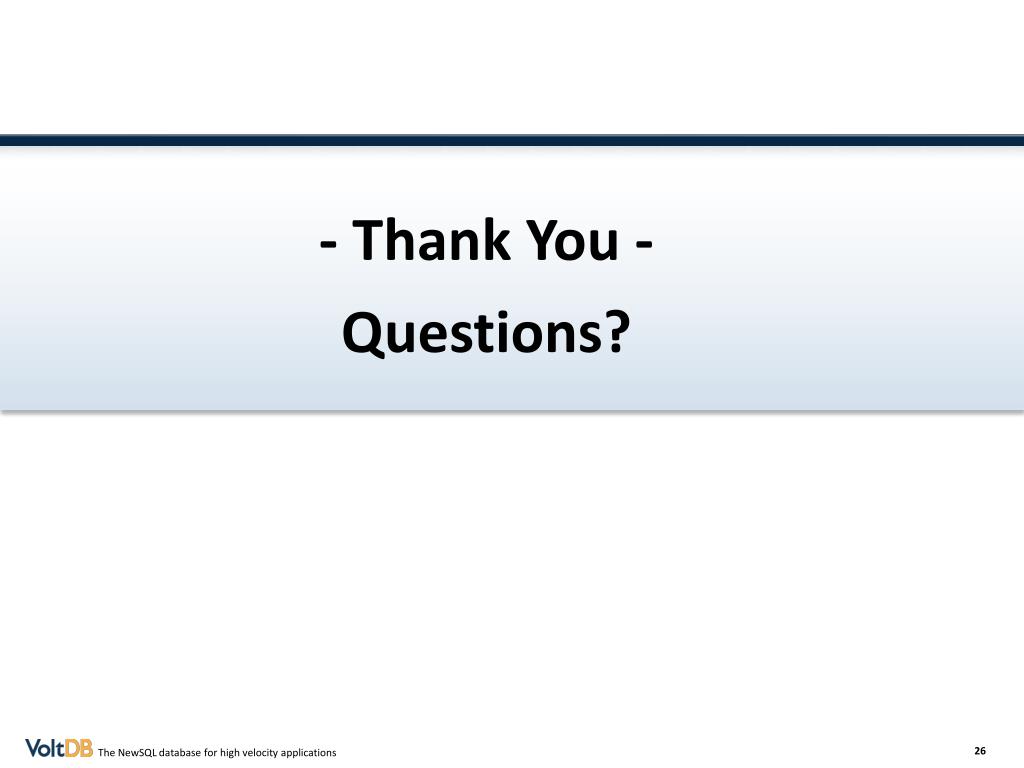 - Thank You -

Questions?

VoltDB The NewSQL database for high velocity applications

26